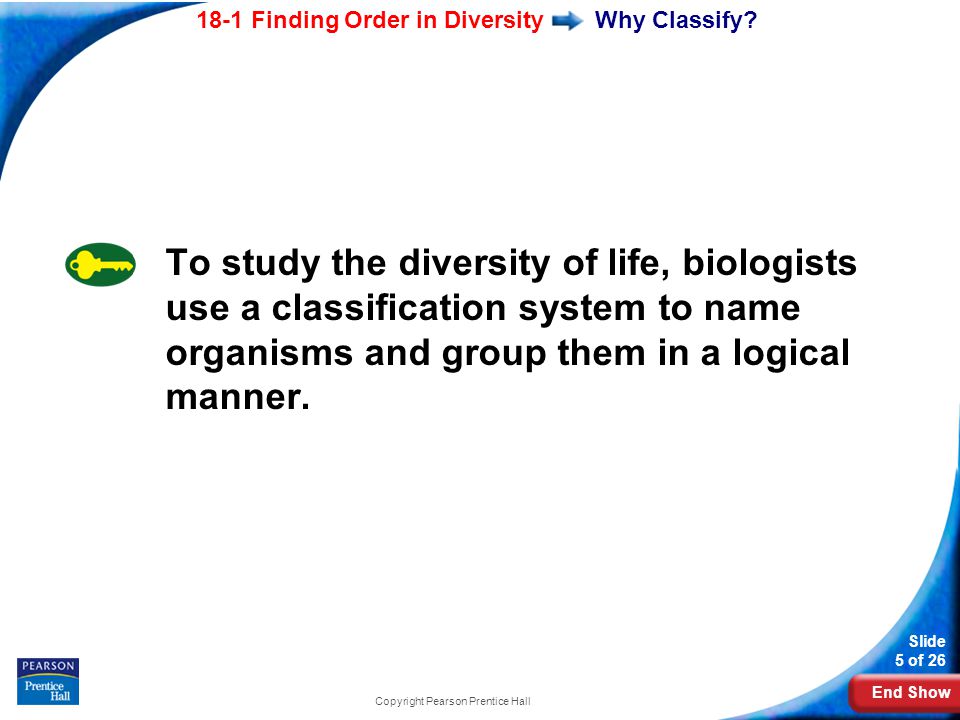 18-1 Finding Order in Diversity Why Classify?

To study the diversity of life, biologists use a classification system to name organisms and group them in a logical manner.

PEARSON
Prentice Hall

Copyright Pearson Prentice Hall

Slide
5 of 26

End Show